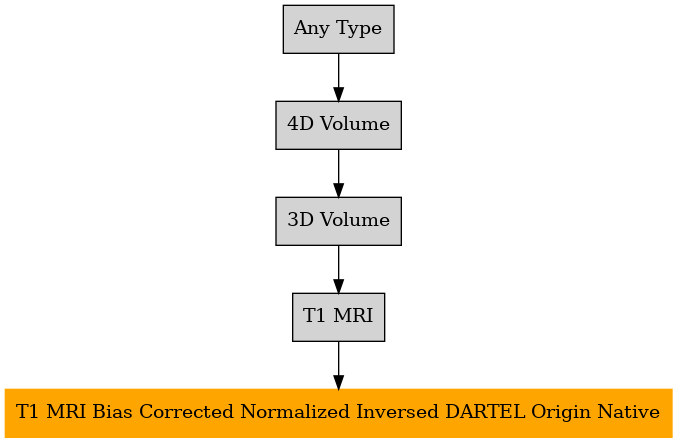 Any Type

4D Volume

3D Volume

T1 MRI

T1 MRI Bias Corrected Normalized Inversed DARTEL Origin Native